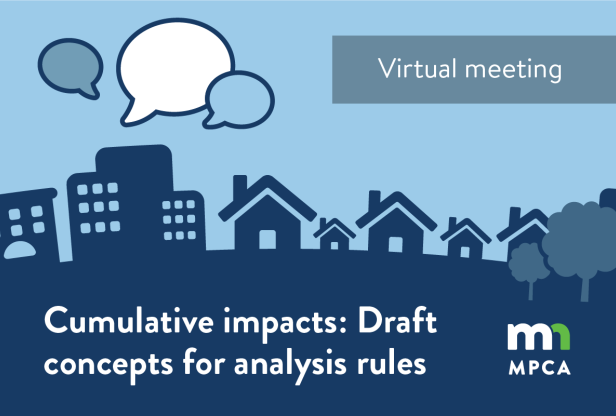 Virtual meeting

Cumulative impacts: Draft concepts for analysis rules

mn MPCA